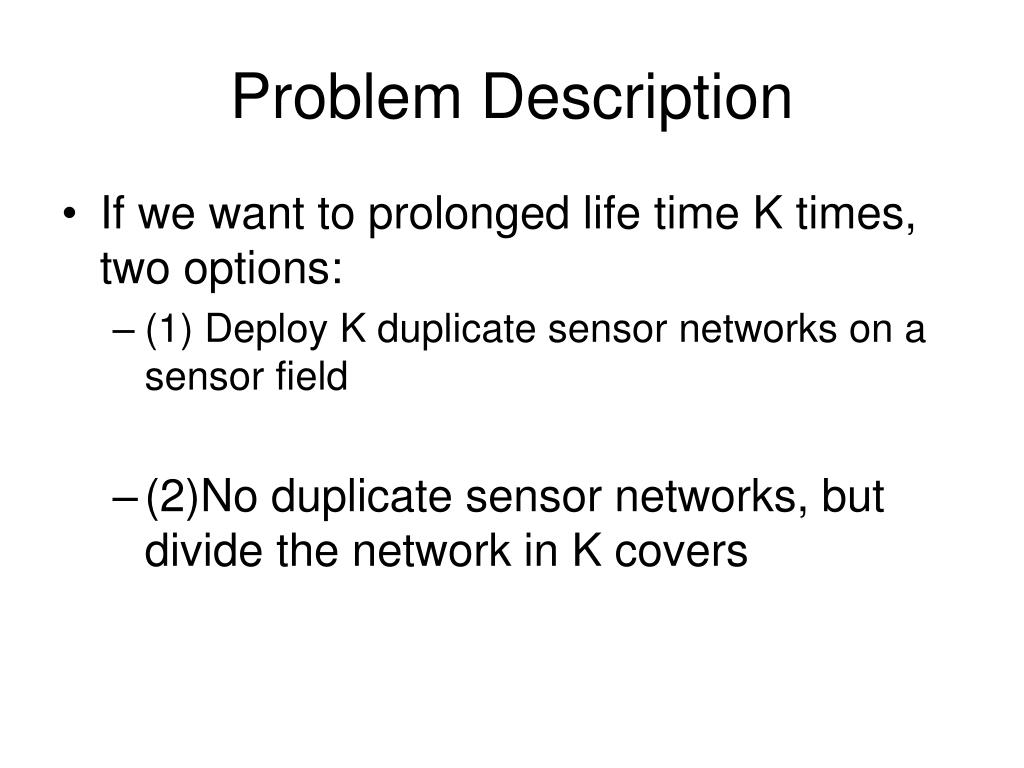 Problem Description

• If we want to prolonged life time K times, two options:

– (1) Deploy K duplicate sensor networks on a sensor field

– (2)No duplicate sensor networks, but divide the network in K covers